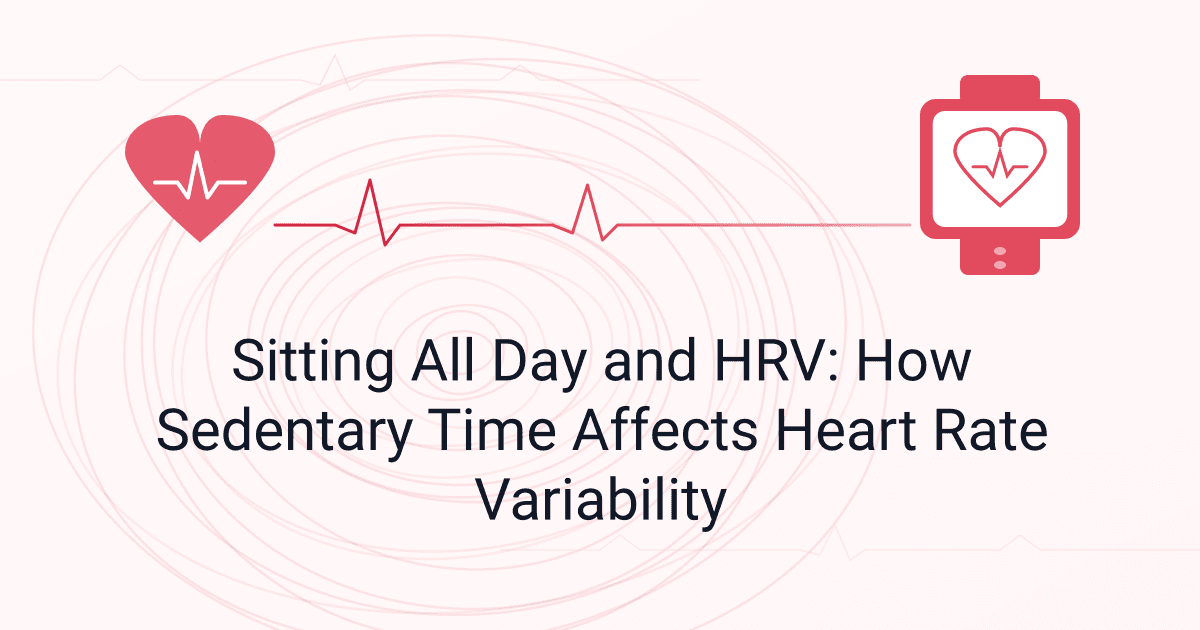 Sitting All Day and HRV: How Sedentary Time Affects Heart Rate Variability